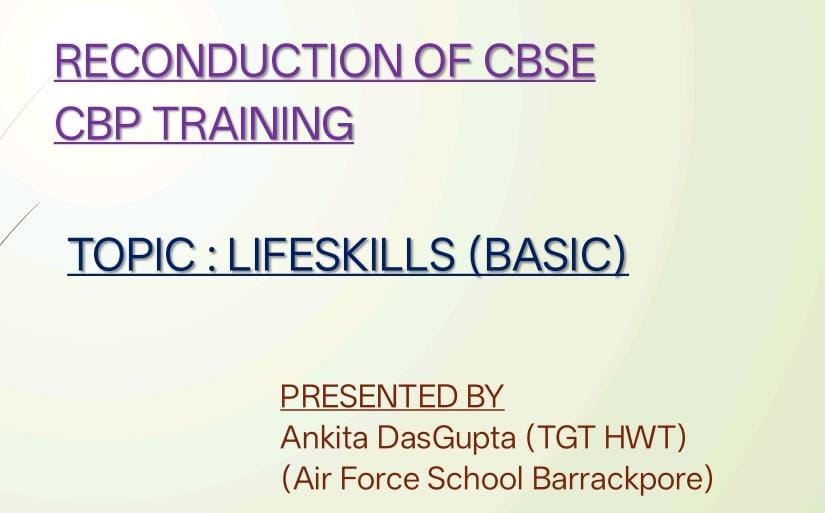 RECONDUCTION OF CBSE CBP TRAINING

TOPIC : LIFESKILLS (BASIC)

PRESENTED BY
Ankita DasGupta (TGT HWT)
(Air Force School Barrackpore)